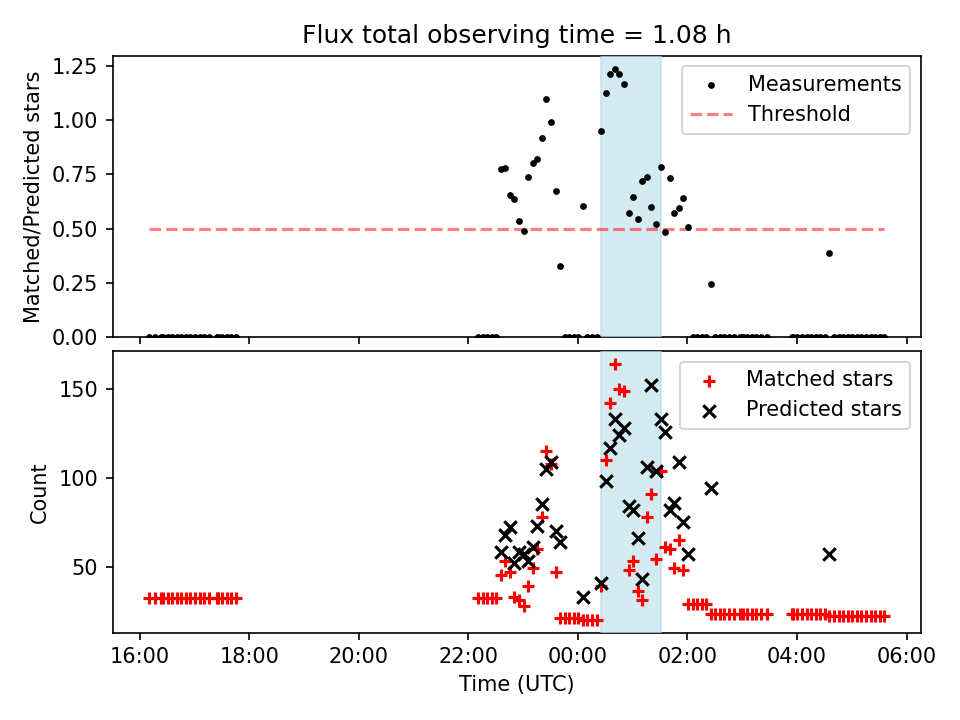 Flux total observing time = 1.08 h

Matched/Predicted stars

1.25
1.00
0.75
0.50
0.25
0.00

Measurements
Threshold

Count

150
100
50

Matched stars
Predicted stars

16:00
18:00
20:00
22:00
00:00
02:00
04:00
06:00

Time (UTC)